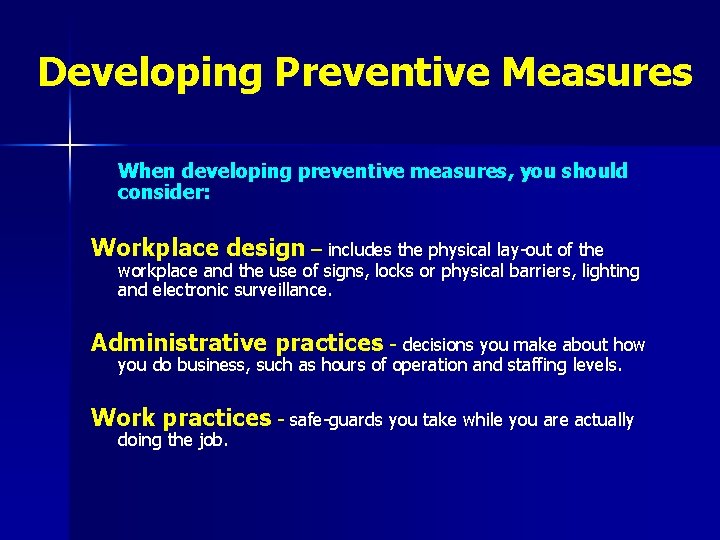 Developing Preventive Measures

When developing preventive measures, you should consider:

Workplace design – includes the physical lay-out of the workplace and the use of signs, locks or physical barriers, lighting and electronic surveillance.

Administrative practices - decisions you make about how you do business, such as hours of operation and staffing levels.

Work practices - safe-guards you take while you are actually doing the job.